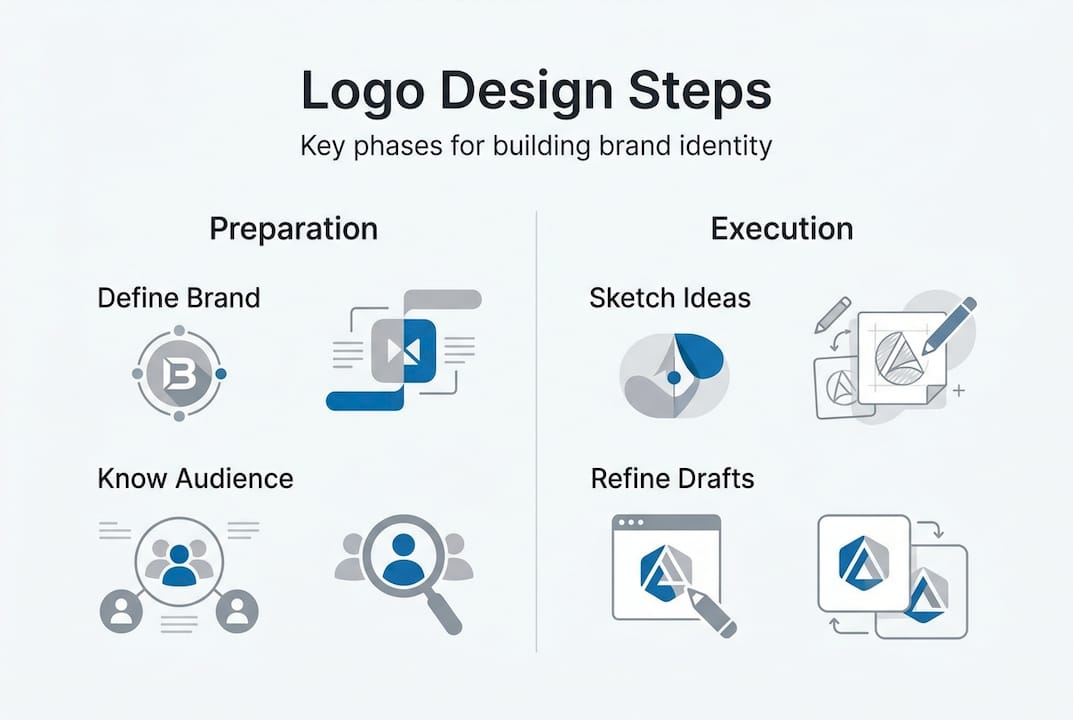 Logo Design Steps

Key phases for building brand identity

Preparation

Define Brand

B

Know Audience

Execution

Sketch Ideas

Refine Drafts